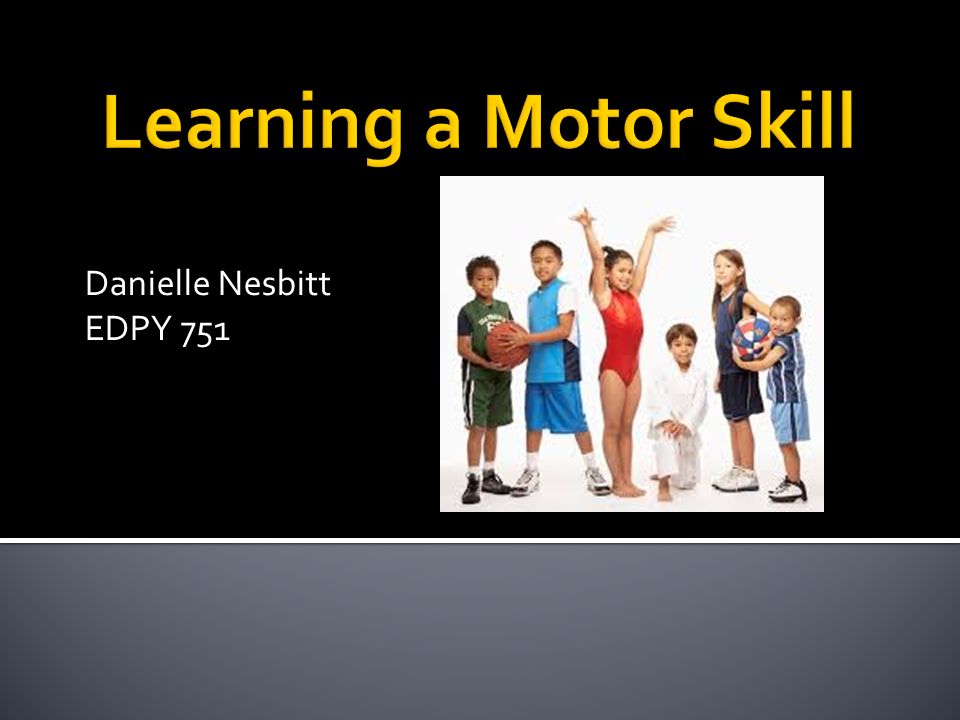 Learning a Motor Skill

Danielle Nesbitt
EDPY 751